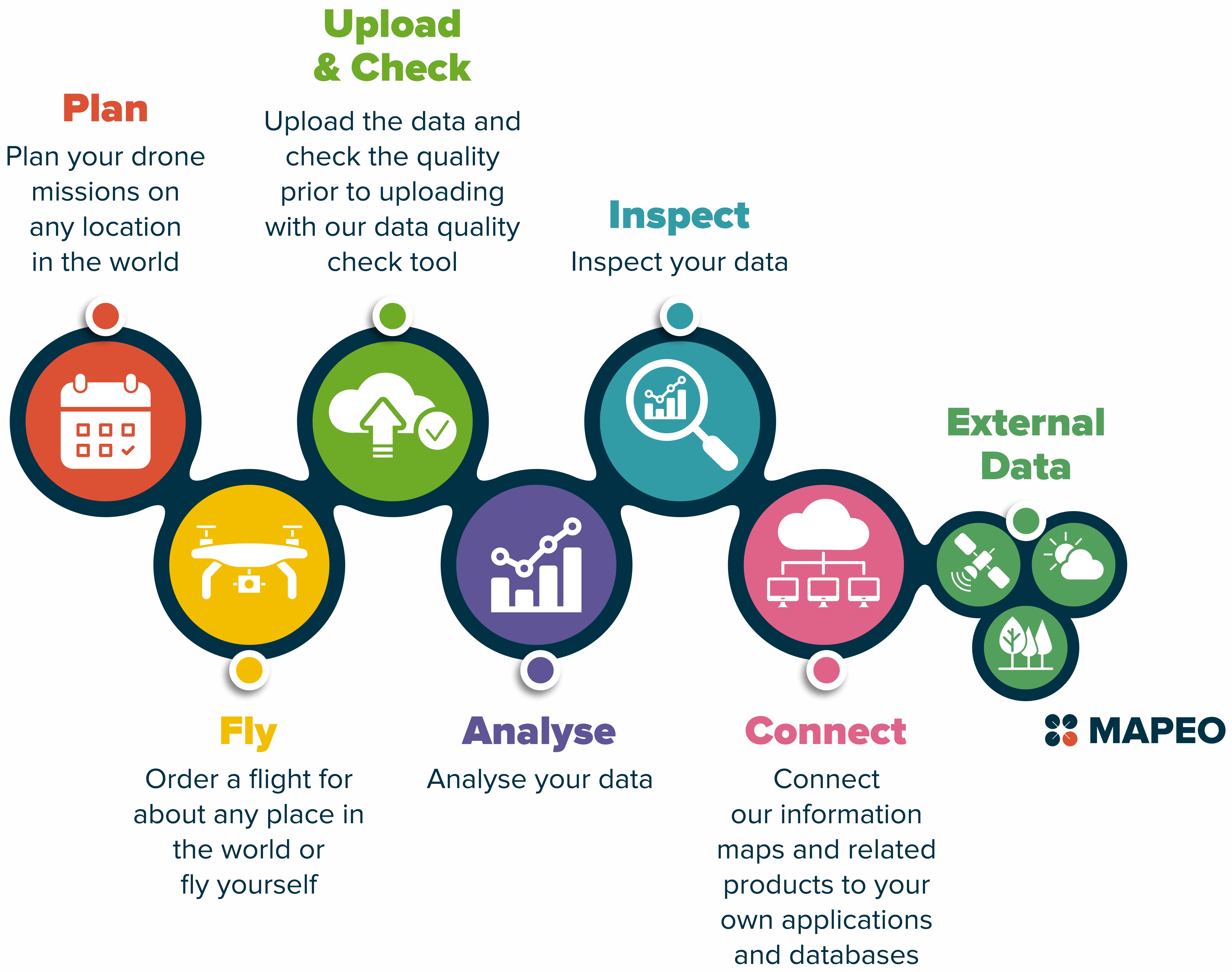 Plan
Plan your drone missions on any location in the world

Upload & Check
Upload the data and check the quality prior to uploading with our data quality check tool

Inspect
Inspect your data

External Data

Fly
Order a flight for about any place in the world or fly yourself

Analyse
Analyse your data

Connect
Connect our information maps and related products to your own applications and databases

MAPEO